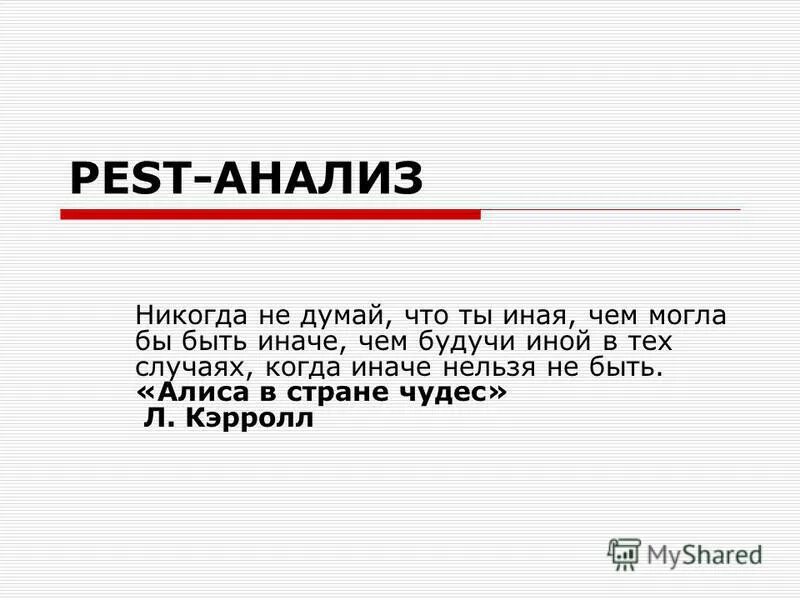 PEST-АНАЛИЗ

Никогда не думай, что ты иная, чем могла бы быть иначе, чем будучи иной в тех случаях, когда иначе нельзя не быть.
«Алиса в стране чудес»
Л. Кэрролл

MyShared